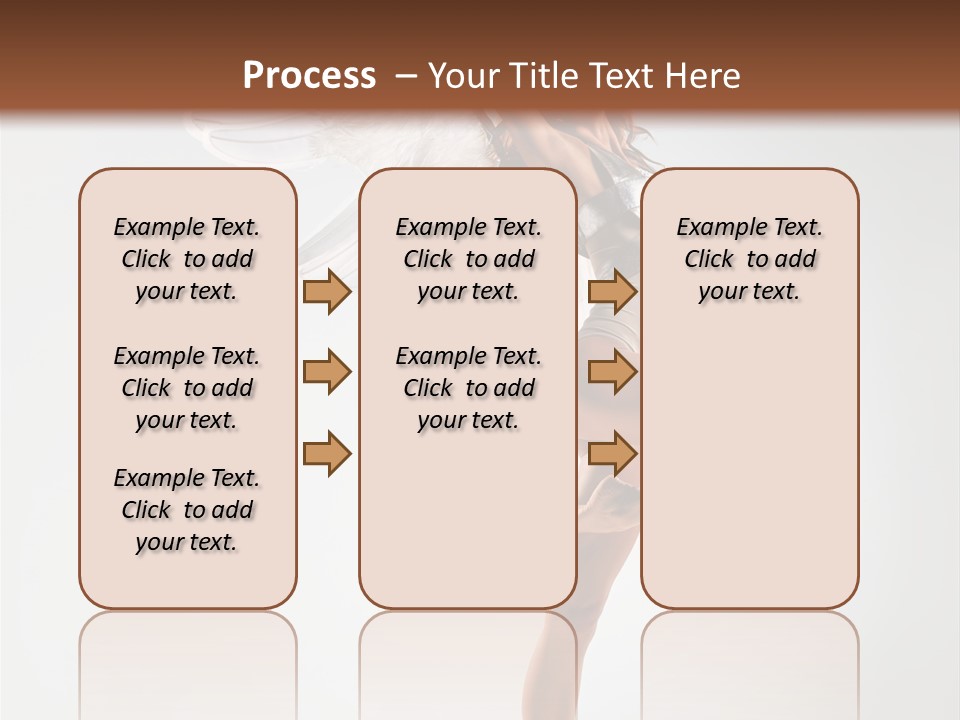 Process – Your Title Text Here

Example Text. Click to add your text.

Example Text. Click to add your text.

Example Text. Click to add your text.

Example Text. Click to add your text.

Example Text. Click to add your text.

Example Text. Click to add your text.